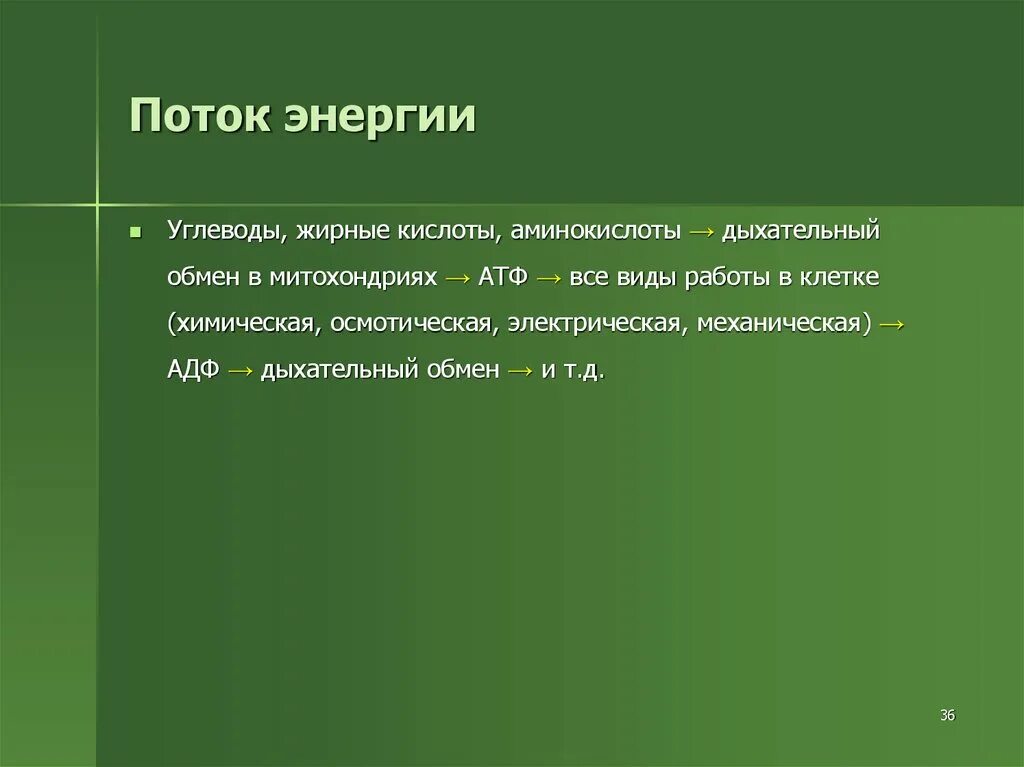 Поток энергии

Углеводы, жирные кислоты, аминокислоты → дыхательный обмен в митохондриях → АТФ → все виды работы в клетке (химическая, осмотическая, электрическая, механическая) → АДФ → дыхательный обмен → и т.д.

36